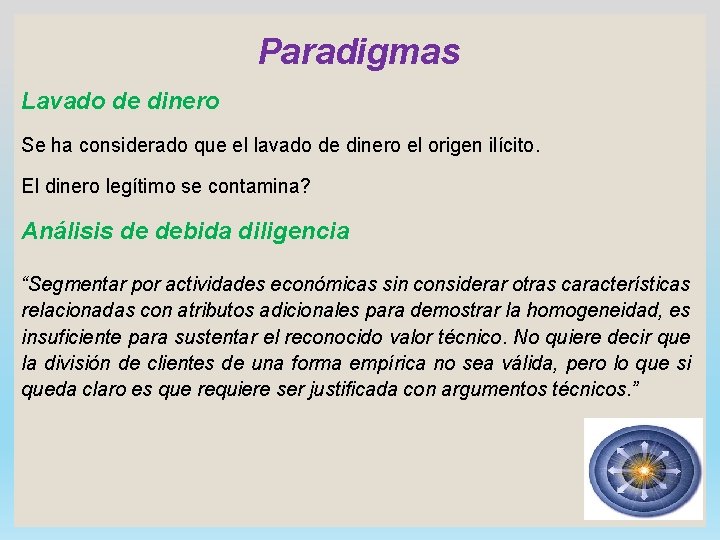 Paradigmas

Lavado de dinero

Se ha considerado que el lavado de dinero el origen ilícito.

El dinero legítimo se contamina?

Análisis de debida diligencia

“Segmentar por actividades económicas sin considerar otras características relacionadas con atributos adicionales para demostrar la homogeneidad, es insuficiente para sustentar el reconocido valor técnico. No quiere decir que la división de clientes de una forma empírica no sea válida, pero lo que si queda claro es que requiere ser justificada con argumentos técnicos.”